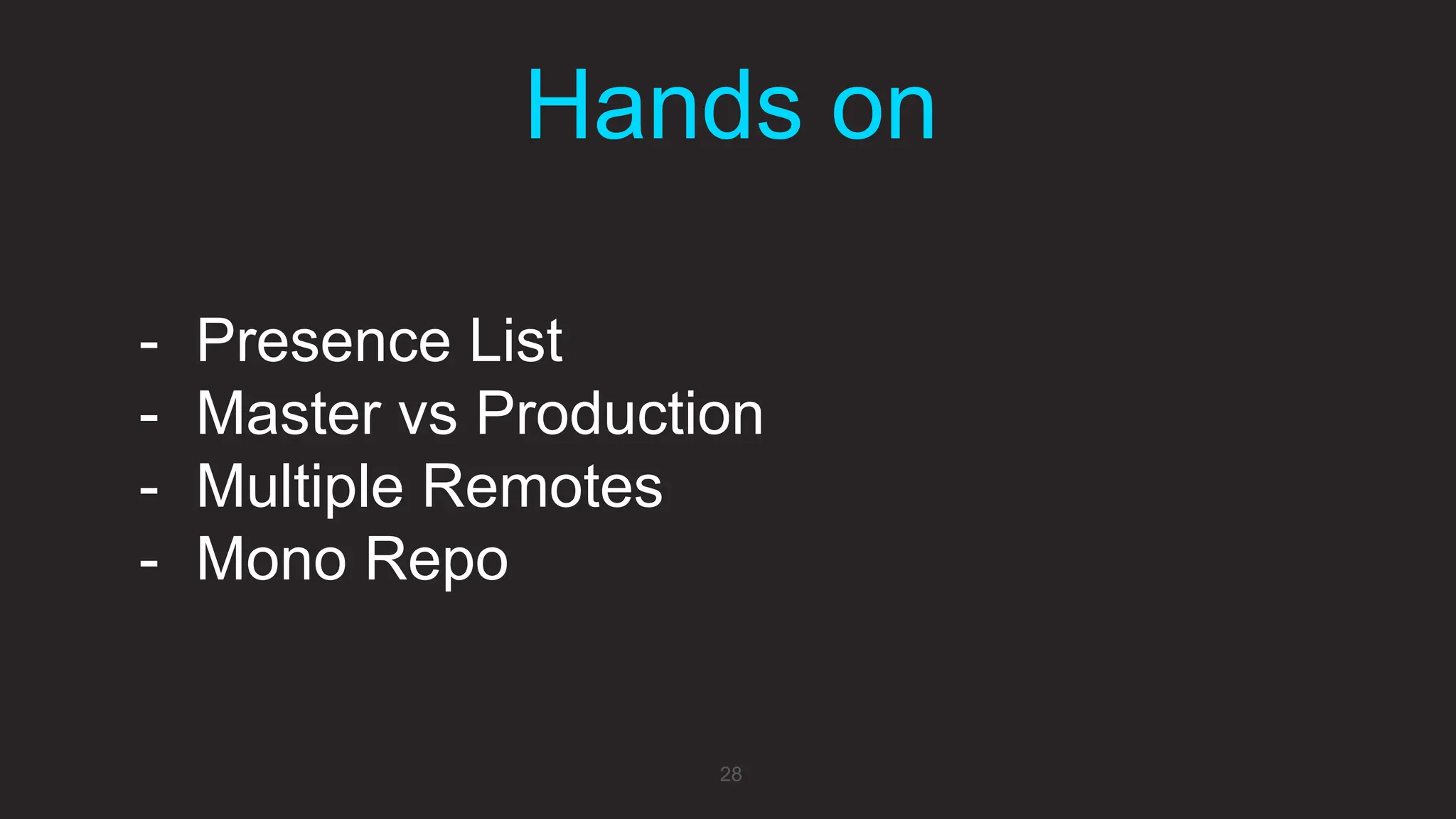 Hands on

- Presence List
- Master vs Production
- Multiple Remotes
- Mono Repo

28